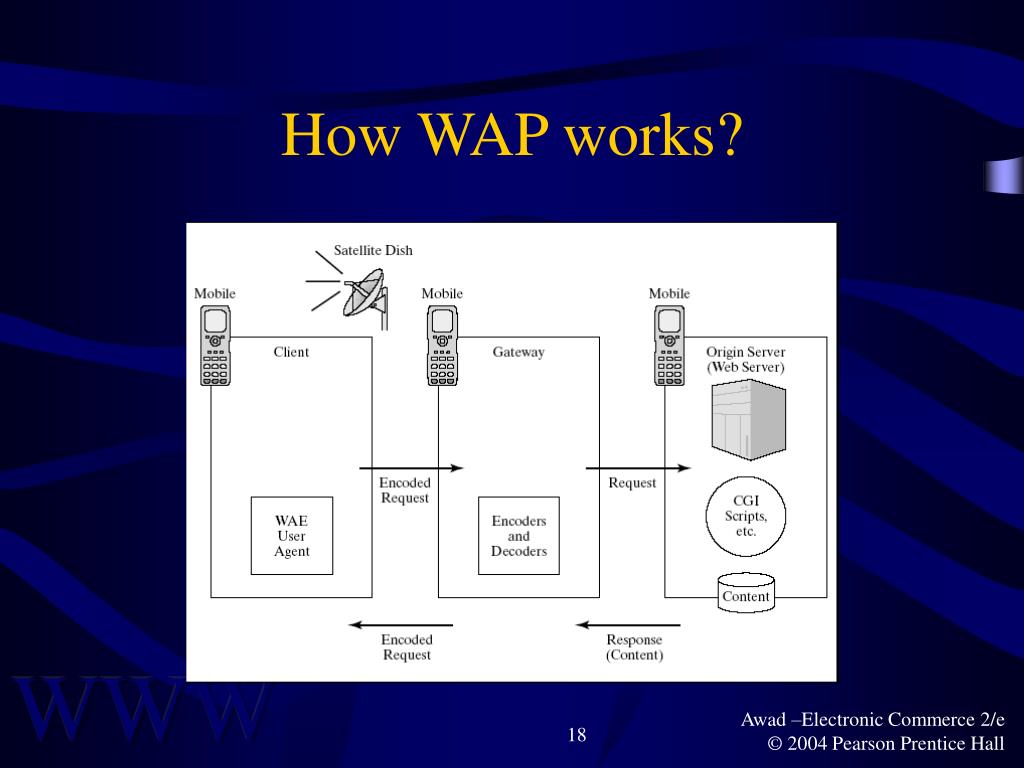 How WAP works?

Satellite Dish

Mobile

Mobile

Mobile

Client

Gateway

Origin Server (Web Server)

Encoded Request

Request

WAE User Agent

Encoders and Decoders

CGI Scripts, etc.

Content

Encoded Request

Response (Content)

WWW

18

Awad –Electronic Commerce 2/e
© 2004 Pearson Prentice Hall